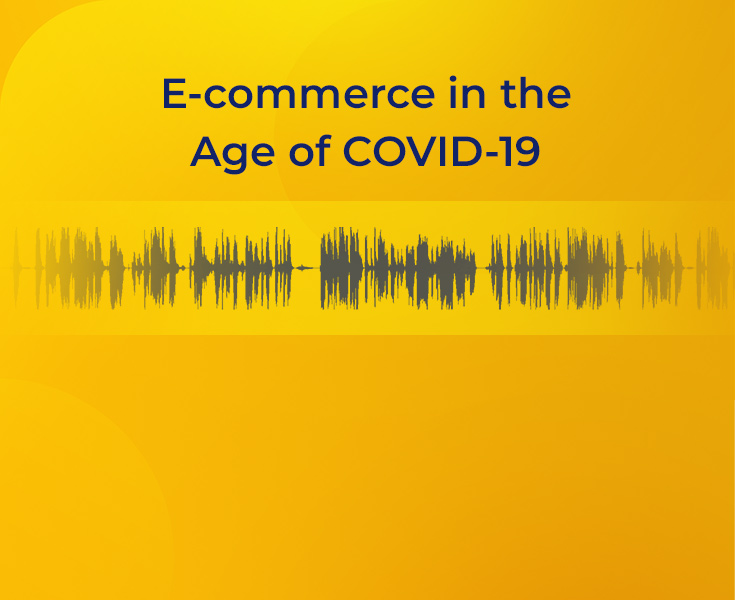 E-commerce in the Age of COVID-19